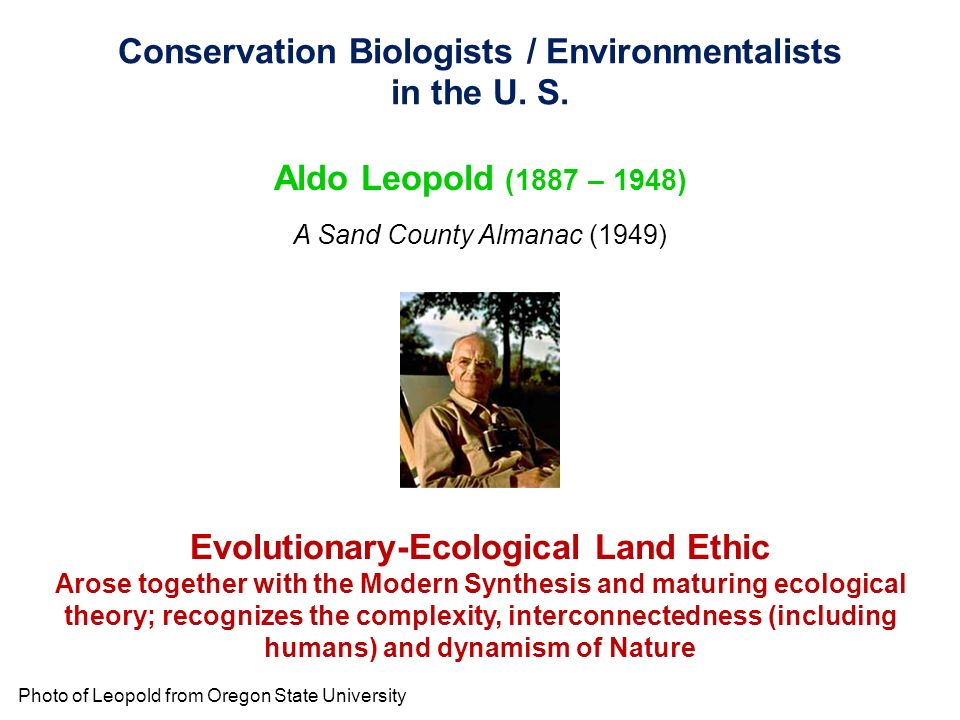 Conservation Biologists / Environmentalists in the U. S.

Aldo Leopold (1887 – 1948)

A Sand County Almanac (1949)

Evolutionary-Ecological Land Ethic
Arose together with the Modern Synthesis and maturing ecological theory; recognizes the complexity, interconnectedness (including humans) and dynamism of Nature

Photo of Leopold from Oregon State University